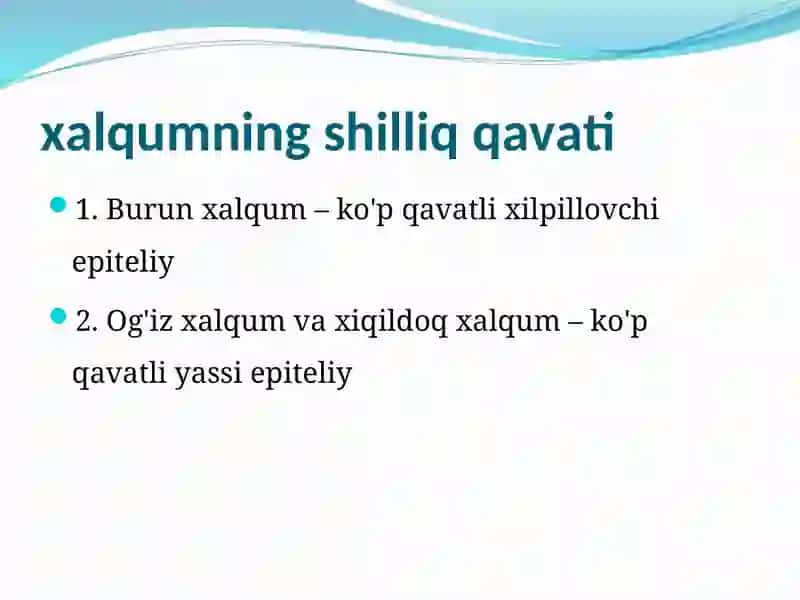 xalqumning shilliq qavati

1. Burun xalqum – ko'p qavatli xilpillovchi epiteliy

2. Og'iz xalqum va xiqildoq xalqum – ko'p qavatli yassi epiteliy